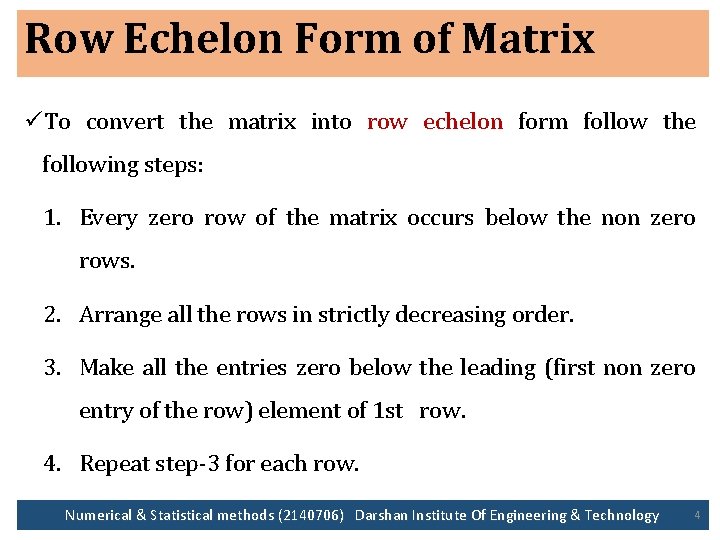 Row Echelon Form of Matrix

✓To convert the matrix into row echelon form follow the following steps:

1. Every zero row of the matrix occurs below the non zero rows.

2. Arrange all the rows in strictly decreasing order.

3. Make all the entries zero below the leading (first non zero entry of the row) element of 1st row.

4. Repeat step-3 for each row.

Numerical & Statistical methods (2140706) Darshan Institute Of Engineering & Technology 4